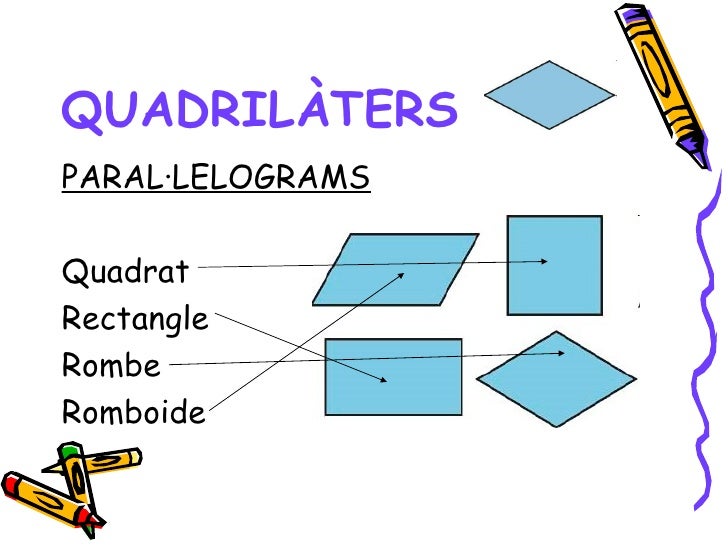 QUADRILÀTERS

PARAL·LELOGRAMS

Quadrat
Rectangle
Rombe
Romboide